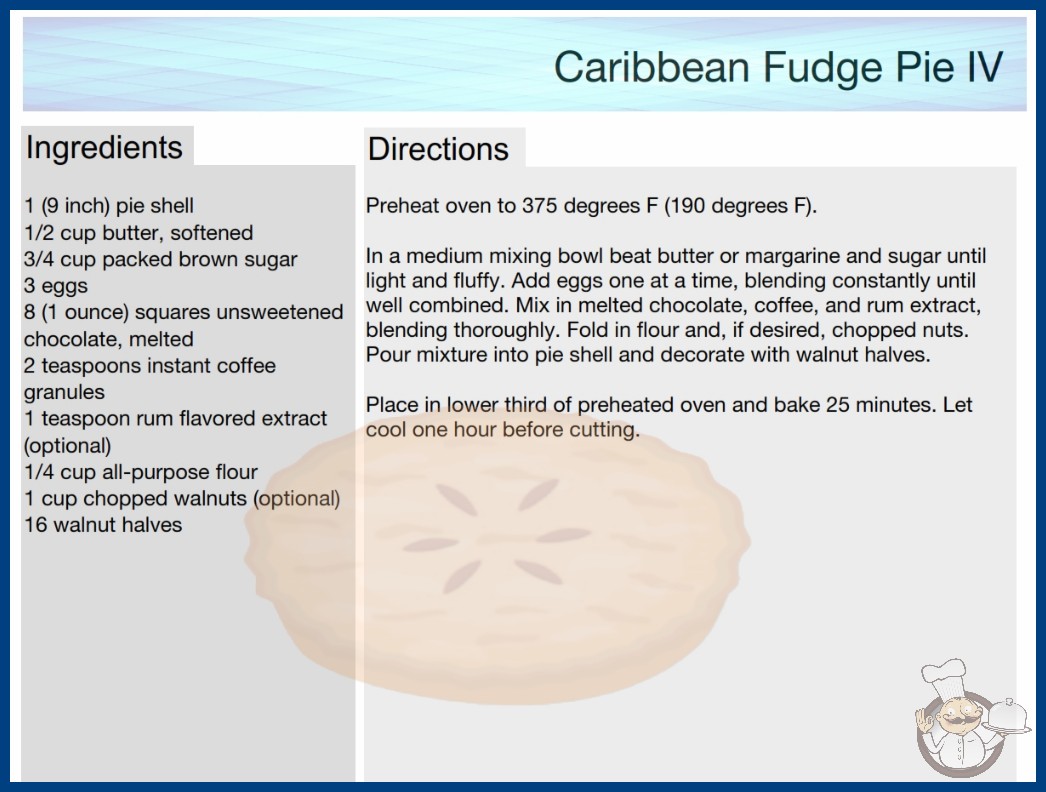 Caribbean Fudge Pie IV

Ingredients

1 (9 inch) pie shell
1/2 cup butter, softened
3/4 cup packed brown sugar
3 eggs
8 (1 ounce) squares unsweetened chocolate, melted
2 teaspoons instant coffee granules
1 teaspoon rum flavored extract (optional)
1/4 cup all-purpose flour
1 cup chopped walnuts (optional)
16 walnut halves

Directions

Preheat oven to 375 degrees F (190 degrees F).

In a medium mixing bowl beat butter or margarine and sugar until light and fluffy. Add eggs one at a time, blending constantly until well combined. Mix in melted chocolate, coffee, and rum extract, blending thoroughly. Fold in flour and, if desired, chopped nuts. Pour mixture into pie shell and decorate with walnut halves.

Place in lower third of preheated oven and bake 25 minutes. Let cool one hour before cutting.